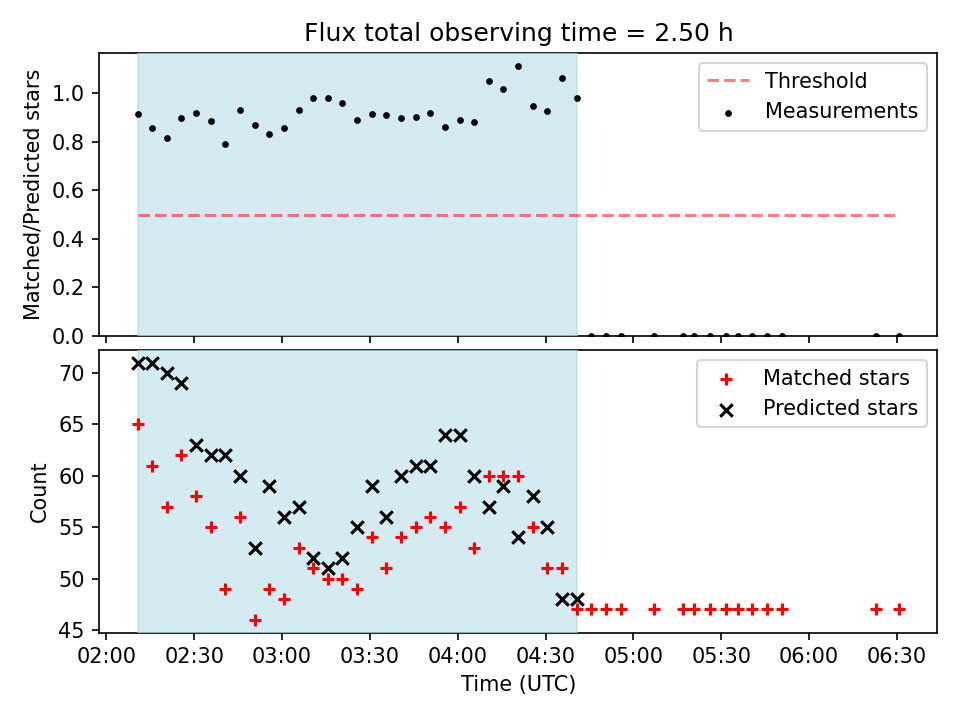 Flux total observing time = 2.50 h

Matched/Predicted stars

1.0
0.8
0.6
0.4
0.2
0.0

Threshold
Measurements

Count

70
65
60
55
50
45

Matched stars
Predicted stars

02:00 02:30 03:00 03:30 04:00 04:30 05:00 05:30 06:00 06:30

Time (UTC)